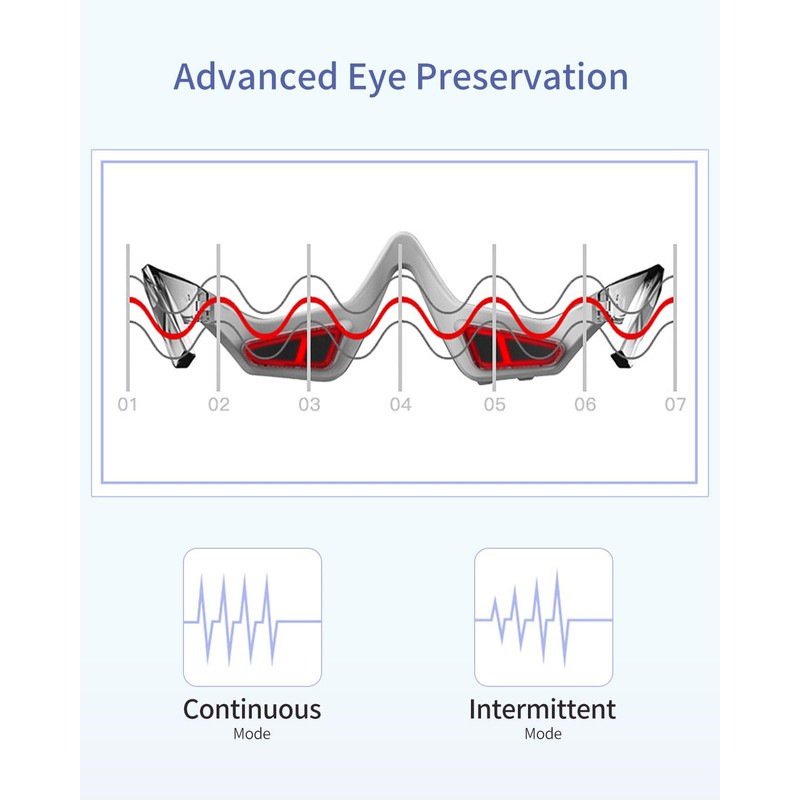 Advanced Eye Preservation

01
02
03
04
05
06
07

Continuous
Mode

Intermittent
Mode